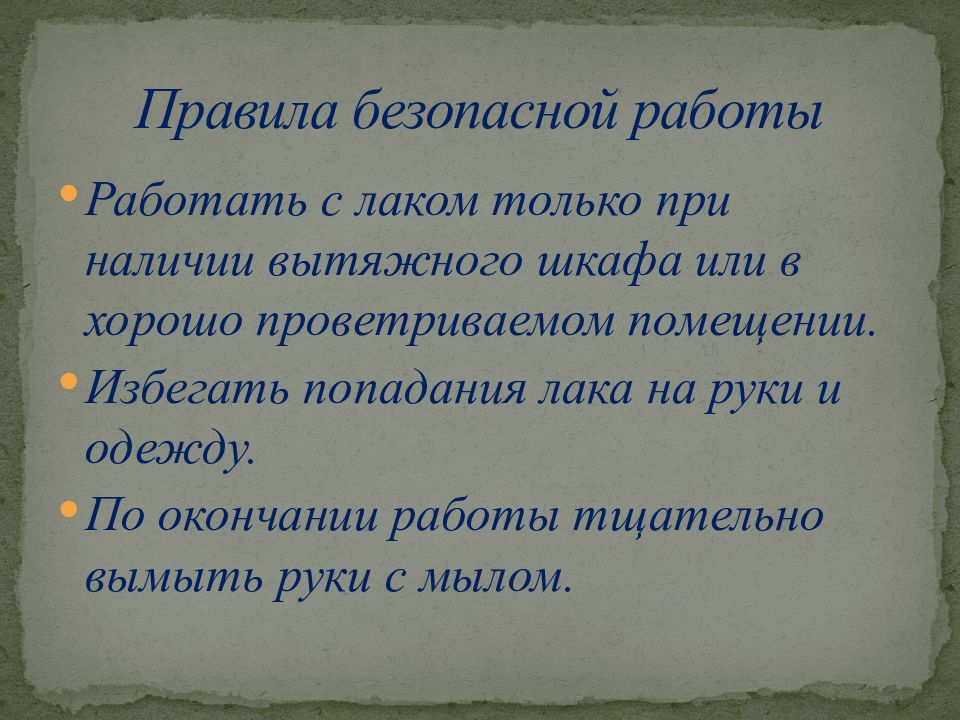 Правила безопасной работы

• Работать с лаком только при наличии вытяжного шкафа или в хорошо проветриваемом помещении.
• Избегать попадания лака на руки и одежду.
• По окончании работы тщательно вымыть руки с мылом.